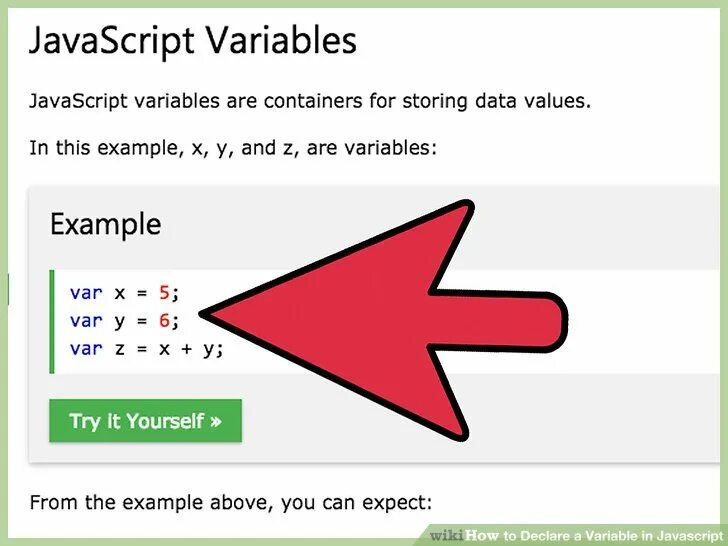 JavaScript Variables

JavaScript variables are containers for storing data values.

In this example, x, y, and z, are variables:

Example

var x = 5;
var y = 6;
var z = x + y;

Try it Yourself »

From the example above, you can expect:

wikiHow to Declare a Variable in Javascript